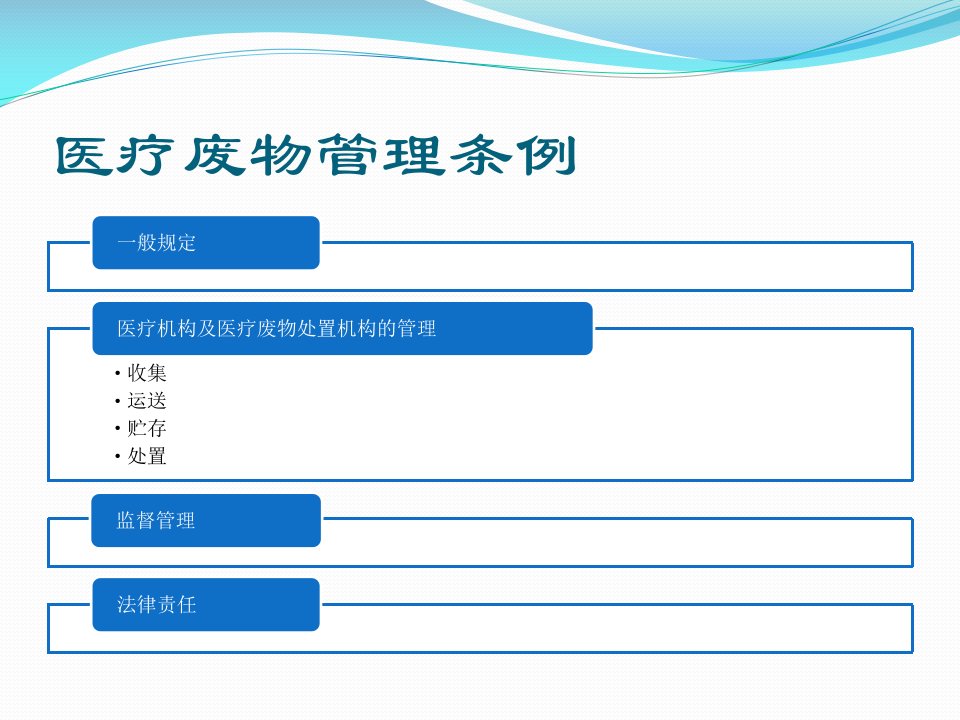 医疗废物管理条例

一般规定

医疗机构及医疗废物处置机构的管理

• 收集
• 运送
• 贮存
• 处置

监督管理

法律责任